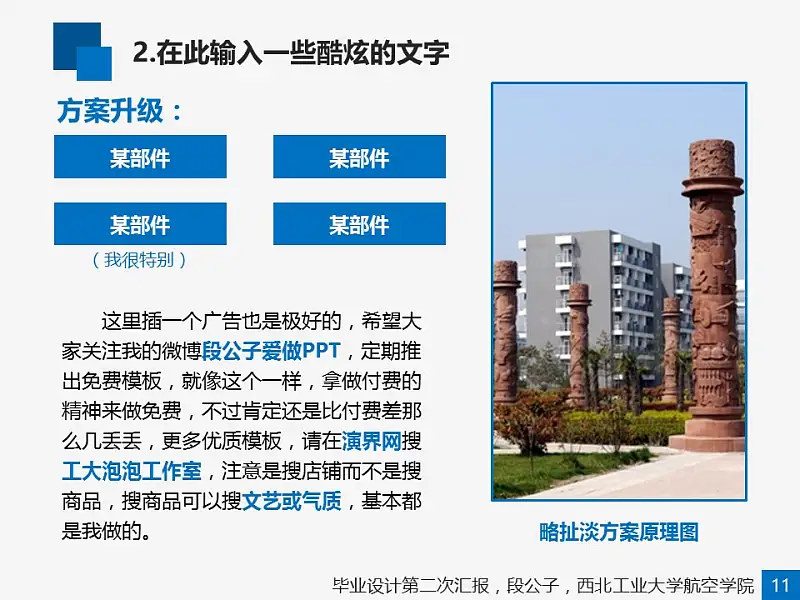 2.在此输入一些酷炫的文字

方案升级：

某部件

某部件

某部件

某部件

（我很特别）

这里插一个广告也是极好的，希望大家关注我的微博段公子爱做PPT，定期推出免费模板，就像这个一样，拿做付费的精神来做免费，不过肯定还是比付费差那么几丢丢，更多优质模板，请在演界网搜工大泡泡工作室，注意是搜店铺而不是搜商品，搜商品可以搜文艺或气质，基本都是我做的。

略扯淡方案原理图

毕业设计第二次汇报，段公子，西北工业大学航空学院 11